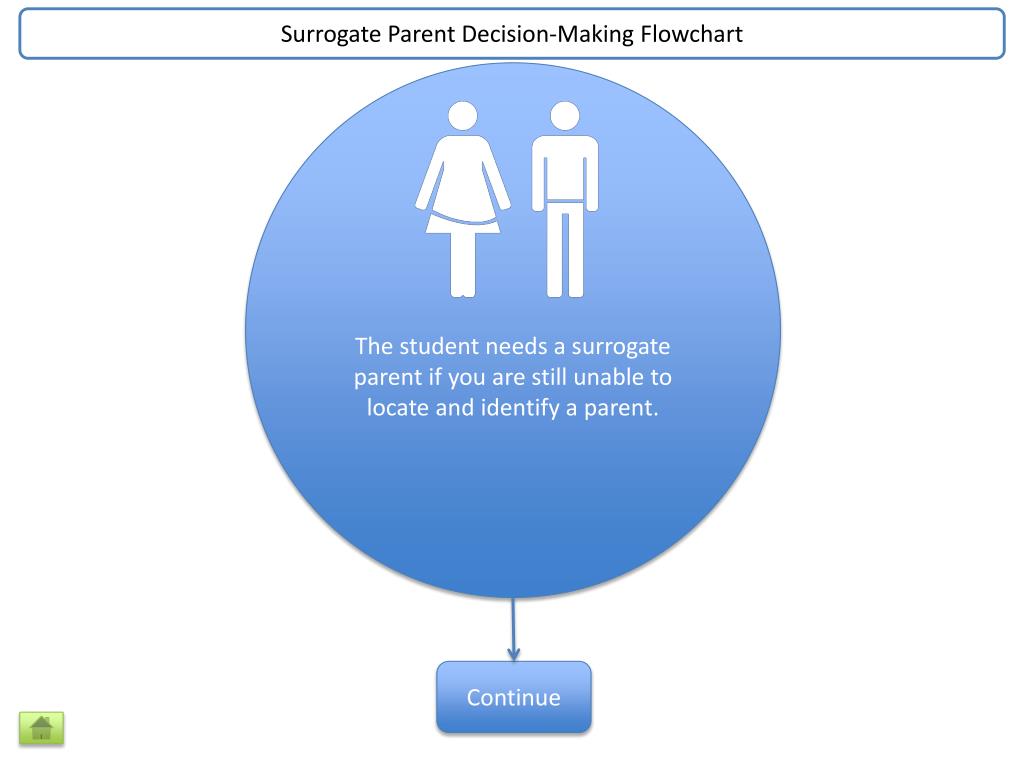 Surrogate Parent Decision-Making Flowchart

The student needs a surrogate parent if you are still unable to locate and identify a parent.

Continue